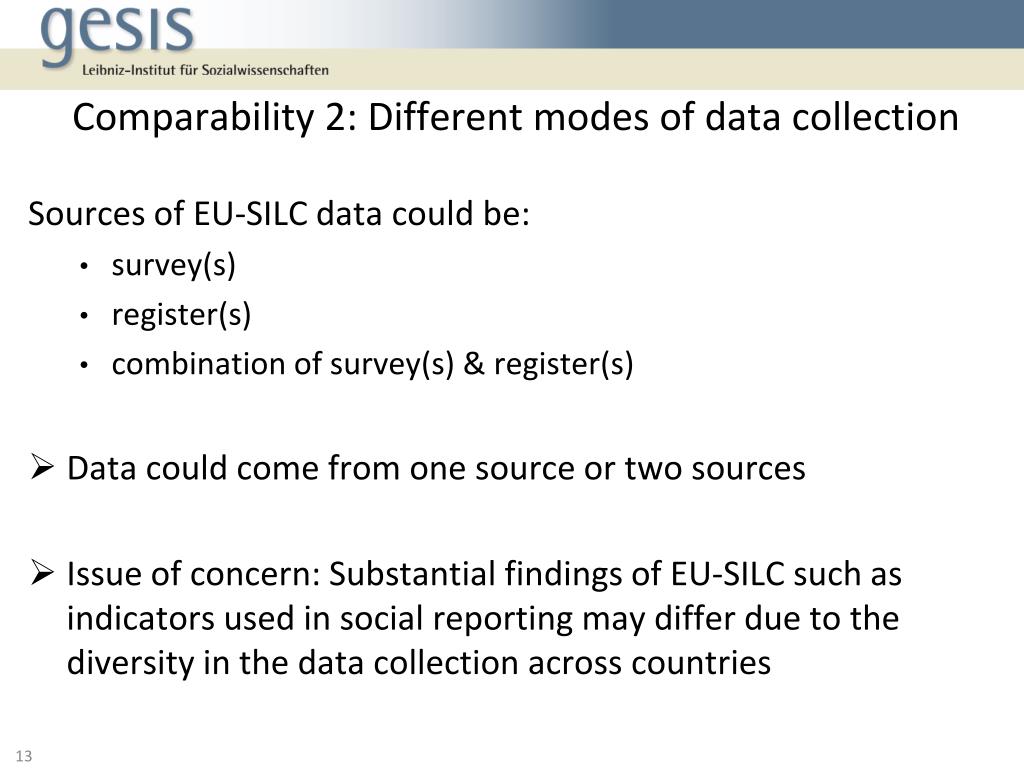 gesis
Leibniz-Institut für Sozialwissenschaften

Comparability 2: Different modes of data collection

Sources of EU-SILC data could be:
• survey(s)
• register(s)
• combination of survey(s) & register(s)

➢ Data could come from one source or two sources

➢ Issue of concern: Substantial findings of EU-SILC such as indicators used in social reporting may differ due to the diversity in the data collection across countries

13